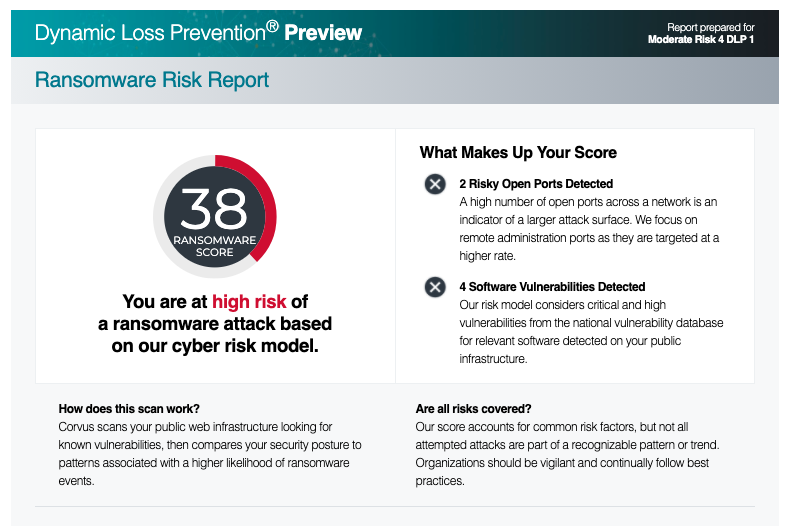 Dynamic Loss Prevention® Preview

Report prepared for
Moderate Risk 4 DLP 1

Ransomware Risk Report

38
RANSOMWARE SCORE

You are at high risk of a ransomware attack based on our cyber risk model.

What Makes Up Your Score

2 Risky Open Ports Detected
A high number of open ports across a network is an indicator of a larger attack surface. We focus on remote administration ports as they are targeted at a higher rate.

4 Software Vulnerabilities Detected
Our risk model considers critical and high vulnerabilities from the national vulnerability database for relevant software detected on your public infrastructure.

How does this scan work?
Corvus scans your public web infrastructure looking for known vulnerabilities, then compares your security posture to patterns associated with a higher likelihood of ransomware events.

Are all risks covered?
Our score accounts for common risk factors, but not all attempted attacks are part of a recognizable pattern or trend. Organizations should be vigilant and continually follow best practices.